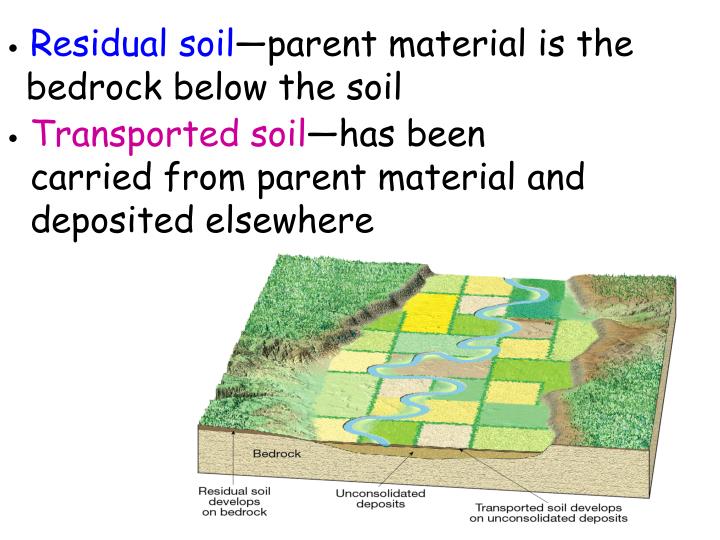 • Residual soil—parent material is the bedrock below the soil
• Transported soil—has been carried from parent material and deposited elsewhere

Bedrock

Residual soil develops on bedrock

Unconsolidated deposits

Transported soil develops on unconsolidated deposits